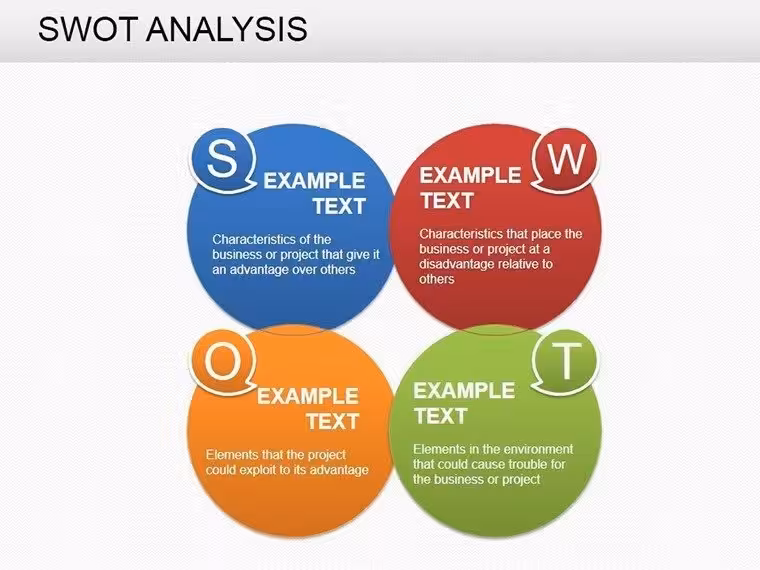 SWOT ANALYSIS

S
EXAMPLE TEXT

Characteristics of the business or project that give it an advantage over others

W
EXAMPLE TEXT

Characteristics that place the business or project at a disadvantage relative to others

O
EXAMPLE TEXT

Elements that the project could exploit to its advantage

T
EXAMPLE TEXT

Elements in the environment that could cause trouble for the business or project